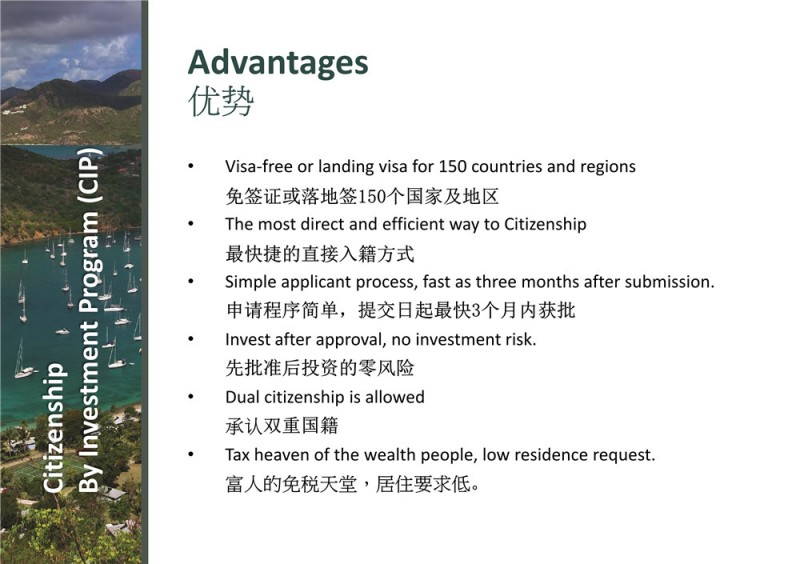 Citizenship
By Investment Program (CIP)

Advantages
优势

• Visa-free or landing visa for 150 countries and regions
免签证或落地签150个国家及地区
• The most direct and efficient way to Citizenship
最快捷的直接入籍方式
• Simple applicant process, fast as three months after submission.
申请程序简单，提交日起最快3个月内获批
• Invest after approval, no investment risk.
先批准后投资的零风险
• Dual citizenship is allowed
承认双重国籍
• Tax heaven of the wealth people, low residence request.
富人的免税天堂，居住要求低。